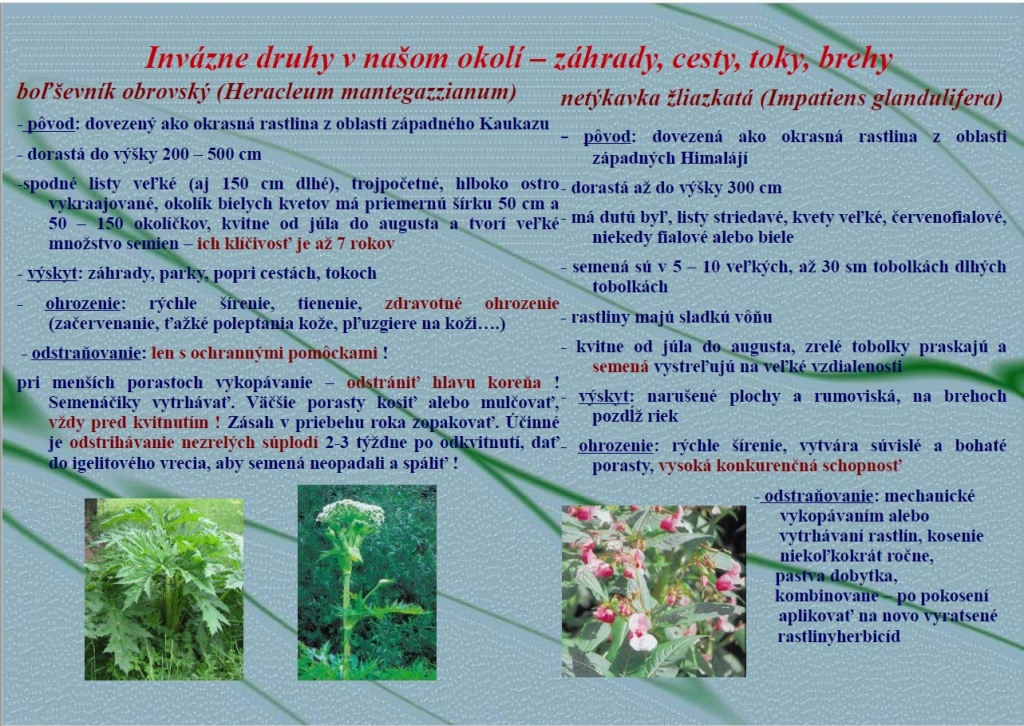 Invázne druhy v našom okolí – záhrady, cesty, toky, brehy

boľševník obrovský (Heracleum mantegazzianum)

- pôvod: dovezený ako okrasná rastlina z oblasti západného Kaukazu

- dorastá do výšky 200 – 500 cm

-spodné listy veľké (aj 150 cm dlhé), trojpočetné, hlboko ostro vykraajované, okolík bielych kvetov má priemernú šírku 50 cm a 50 – 150 okolíčkov, kvitne od júla do augusta a tvorí veľké množstvo semien – ich klíčivosť je až 7 rokov

- výskyt: záhrady, parky, popri cestách, tokoch

- ohrozenie: rýchle šírenie, tienenie, zdravotné ohrozenie (začervenanie, ťažké poleptania kože, pľuzgiere na koži….)

- odstraňovanie: len s ochrannými pomôckami !

pri menších porastoch vykopávanie – odstrániť hlavu koreňa ! Semenáčiky vytrhávať. Väčšie porasty kosiť alebo mulčovať, vždy pred kvitnutím ! Zásah v priebehu roka zopakovať. Účinné je odstrihávanie nezrelých súplodí 2-3 týždne po odkvitnutí, dať do igelitového vrecia, aby semená neopadali a spáliť !

netýkavka žliazkatá (Impatiens glandulifera)

- pôvod: dovezená ako okrasná rastlina z oblasti západných Himalájí

- dorastá až do výšky 300 cm

- má dutú byľ, listy striedavé, kvety veľké, červenofialové, niekedy fialové alebo biele

- semená sú v 5 – 10 veľkých, až 30 sm tobolkách dlhých tobolkách

- rastliny majú sladkú vôňu

- kvitne od júla do augusta, zrelé tobolky praskajú a semená vystreľujú na veľké vzdialenosti

- výskyt: narušené plochy a rumoviská, na brehoch pozdĺž riek

- ohrozenie: rýchle šírenie, vytvára súvislé a bohaté porasty, vysoká konkurenčná schopnosť

- odstraňovanie: mechanické vykopávaním alebo vytrhávaní rastlín, kosenie niekoľkokrát ročne, pastva dobytka, kombinovane – po pokosení aplikovať na novo vyratsené rastlinyherbicíd